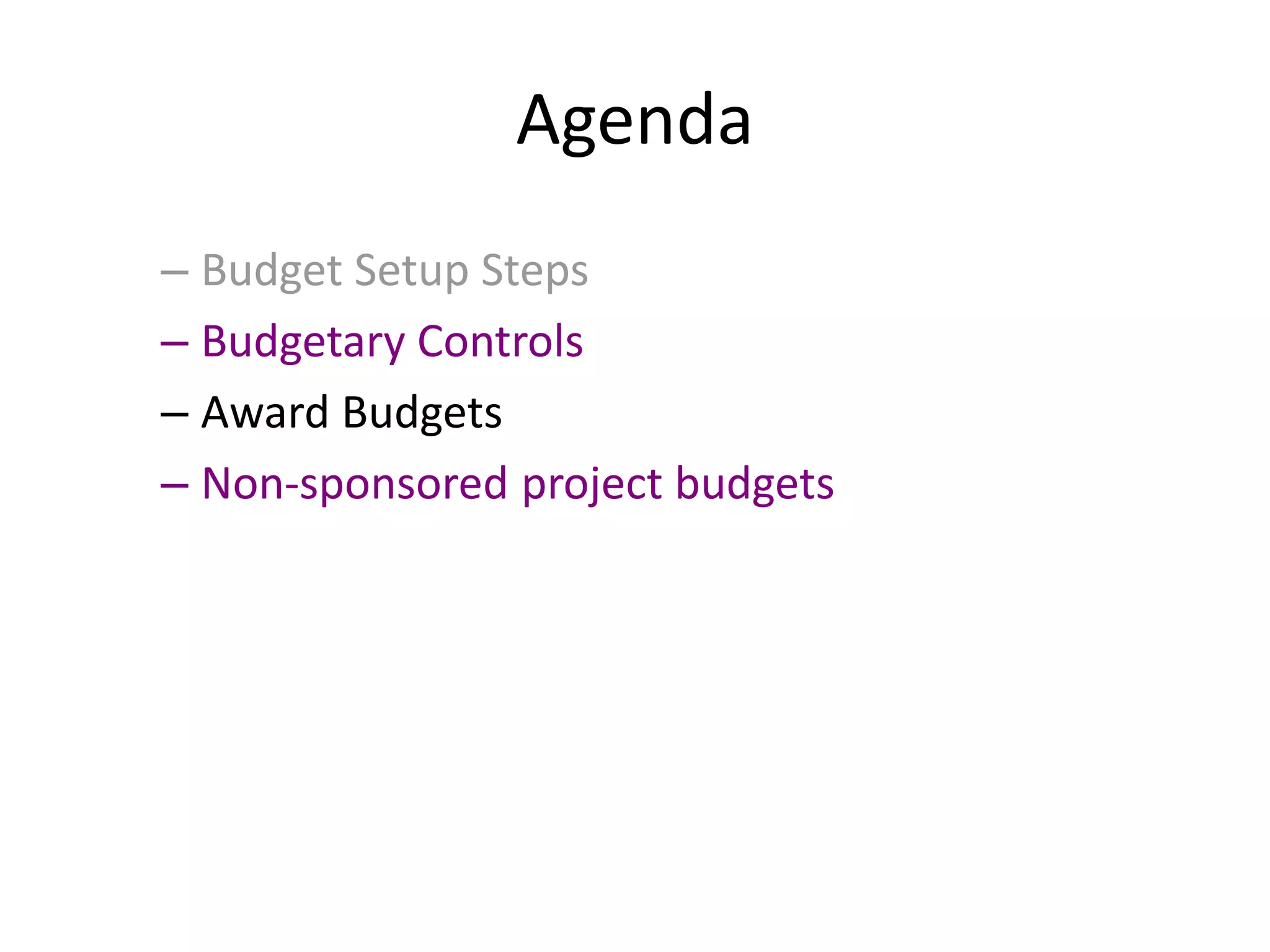 Agenda

– Budget Setup Steps
– Budgetary Controls
– Award Budgets
– Non-sponsored project budgets